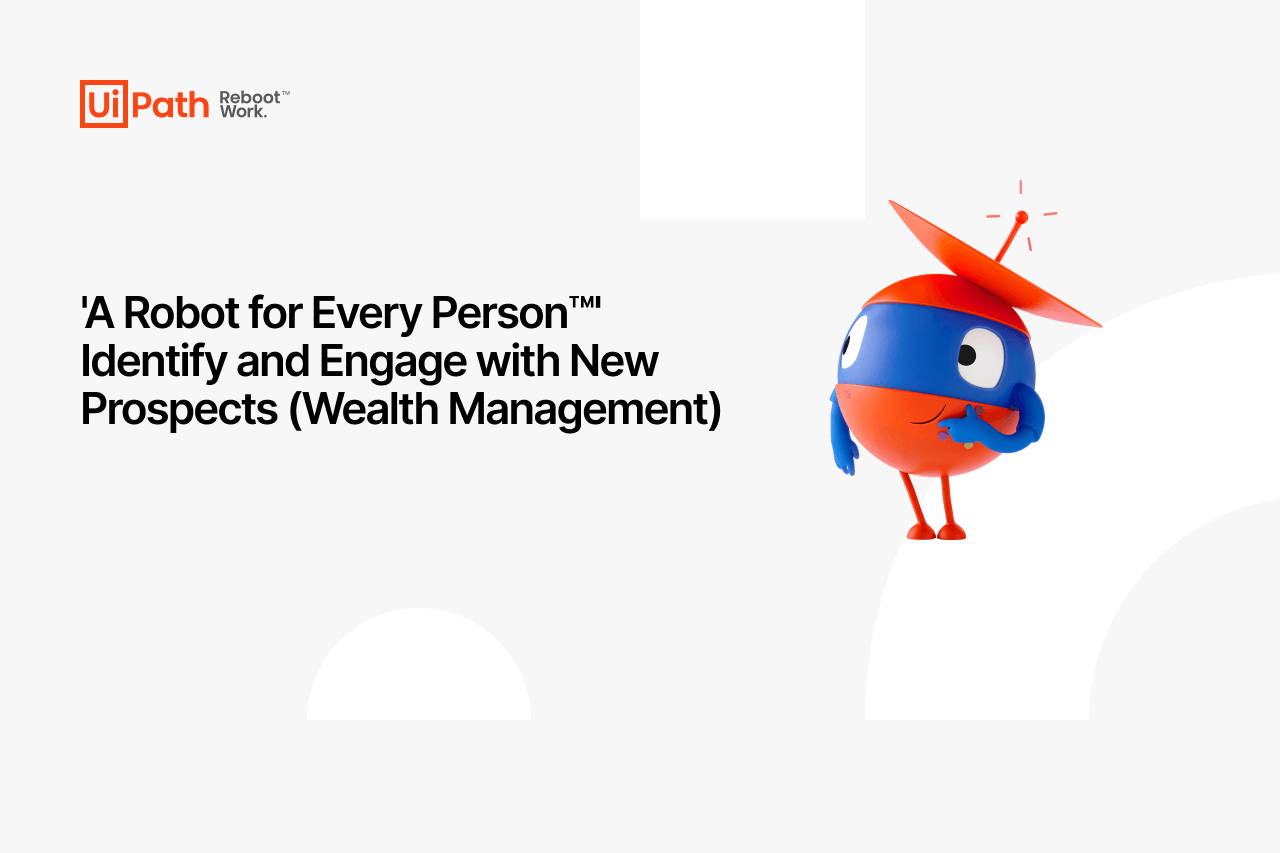 UiPath Reboot™ Work.

'A Robot for Every Person™' Identify and Engage with New Prospects (Wealth Management)